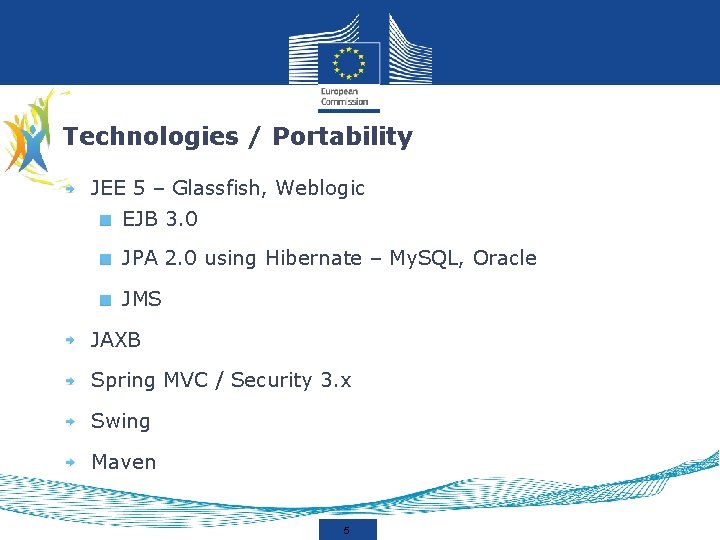 European Commission

Technologies / Portability

JEE 5 – Glassfish, Weblogic

EJB 3.0

JPA 2.0 using Hibernate – MySQL, Oracle

JMS

JAXB

Spring MVC / Security 3.x

Swing

Maven

5